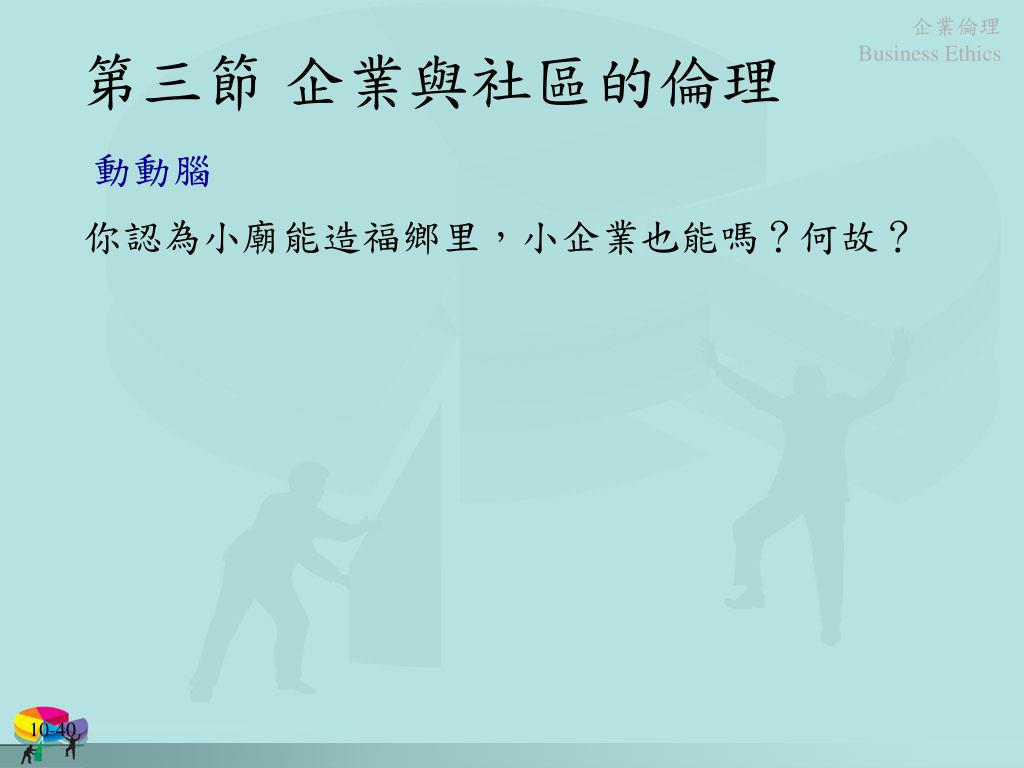 企業倫理
Business Ethics

第三節 企業與社區的倫理

動動腦

你認為小廟能造福鄉里，小企業也能嗎？何故？

10-40